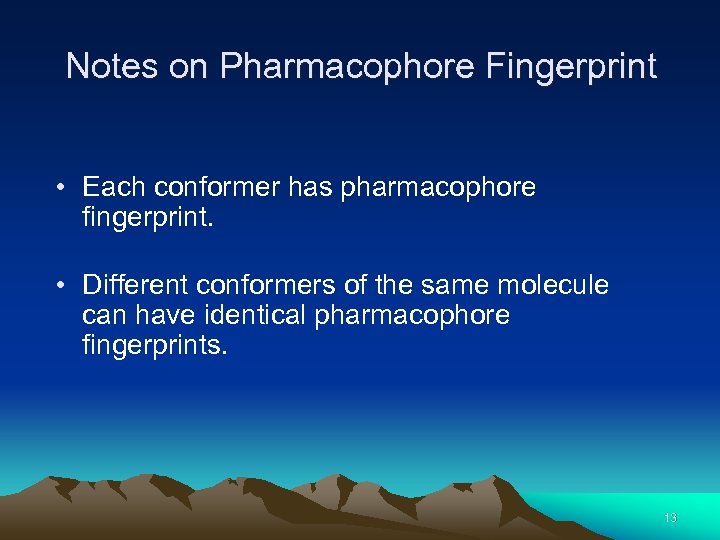 Notes on Pharmacophore Fingerprint

• Each conformer has pharmacophore fingerprint.

• Different conformers of the same molecule can have identical pharmacophore fingerprints.

13